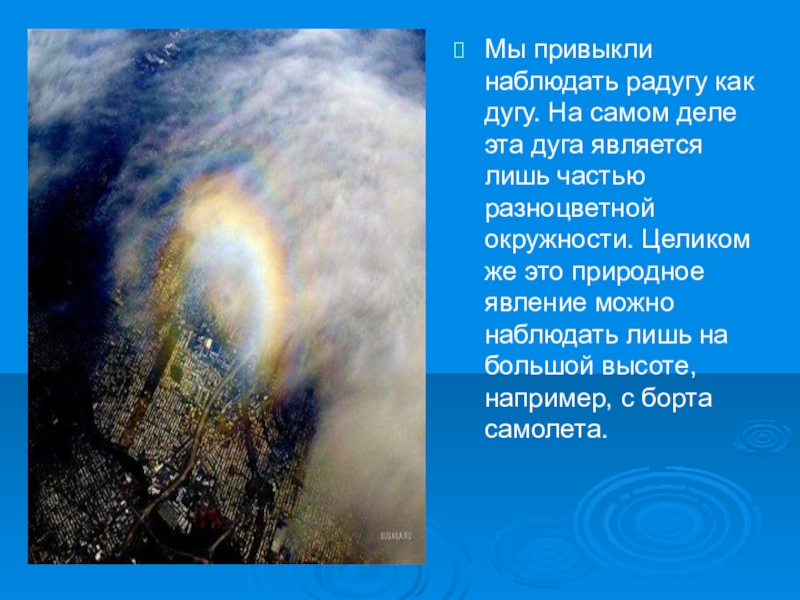 Мы привыкли наблюдать радугу как дугу. На самом деле эта дуга является лишь частью разноцветной окружности. Целиком же это природное явление можно наблюдать лишь на большой высоте, например, с борта самолета.

BUGAGA.RU